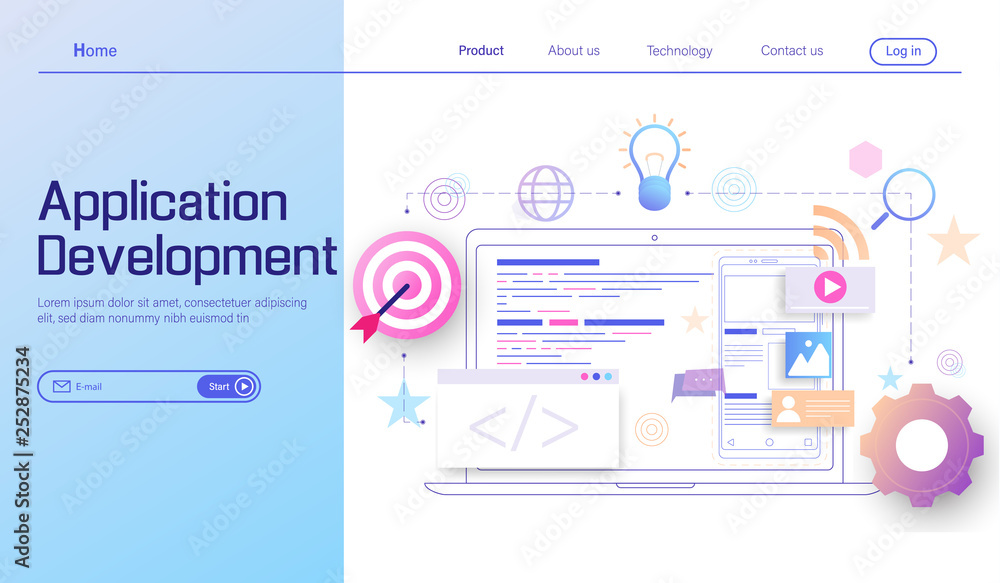 Home

Product About us Technology Contact us Log in

Application Development

Lorem ipsum dolor sit amet, consectetuer adipiscing elit, sed diam nonummy nibh euismod tin

E-mail Start

</>

Adobe Stock | #252875234